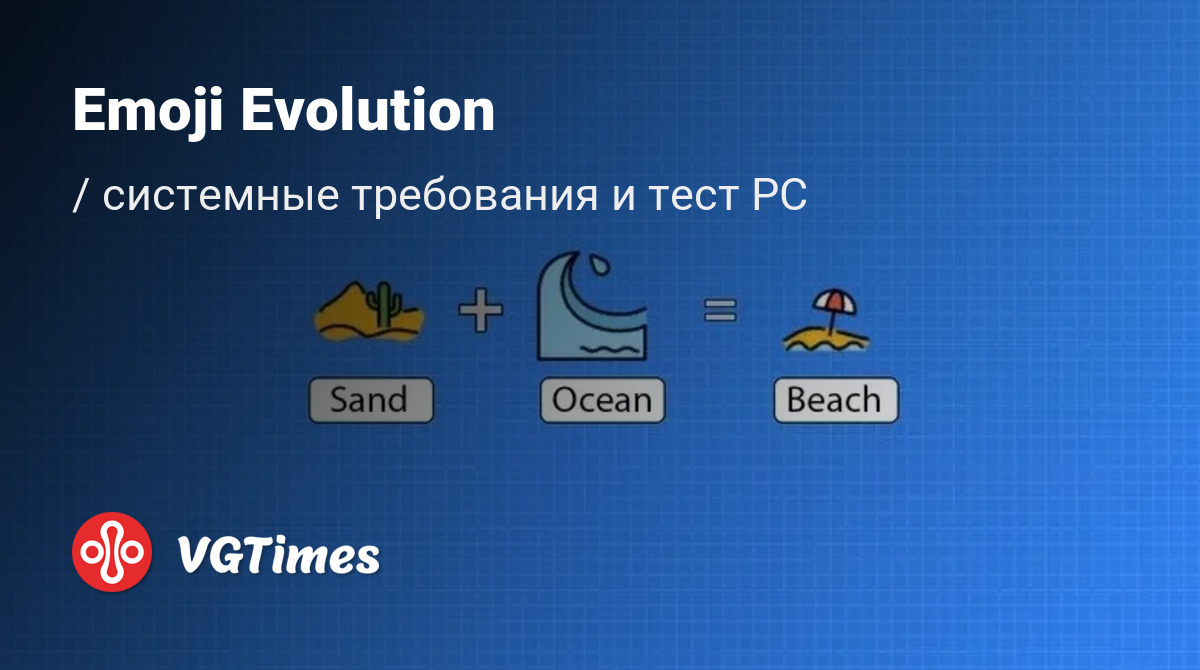 Emoji Evolution

/ системные требования и тест PC

Sand + Ocean = Beach

VGTimes